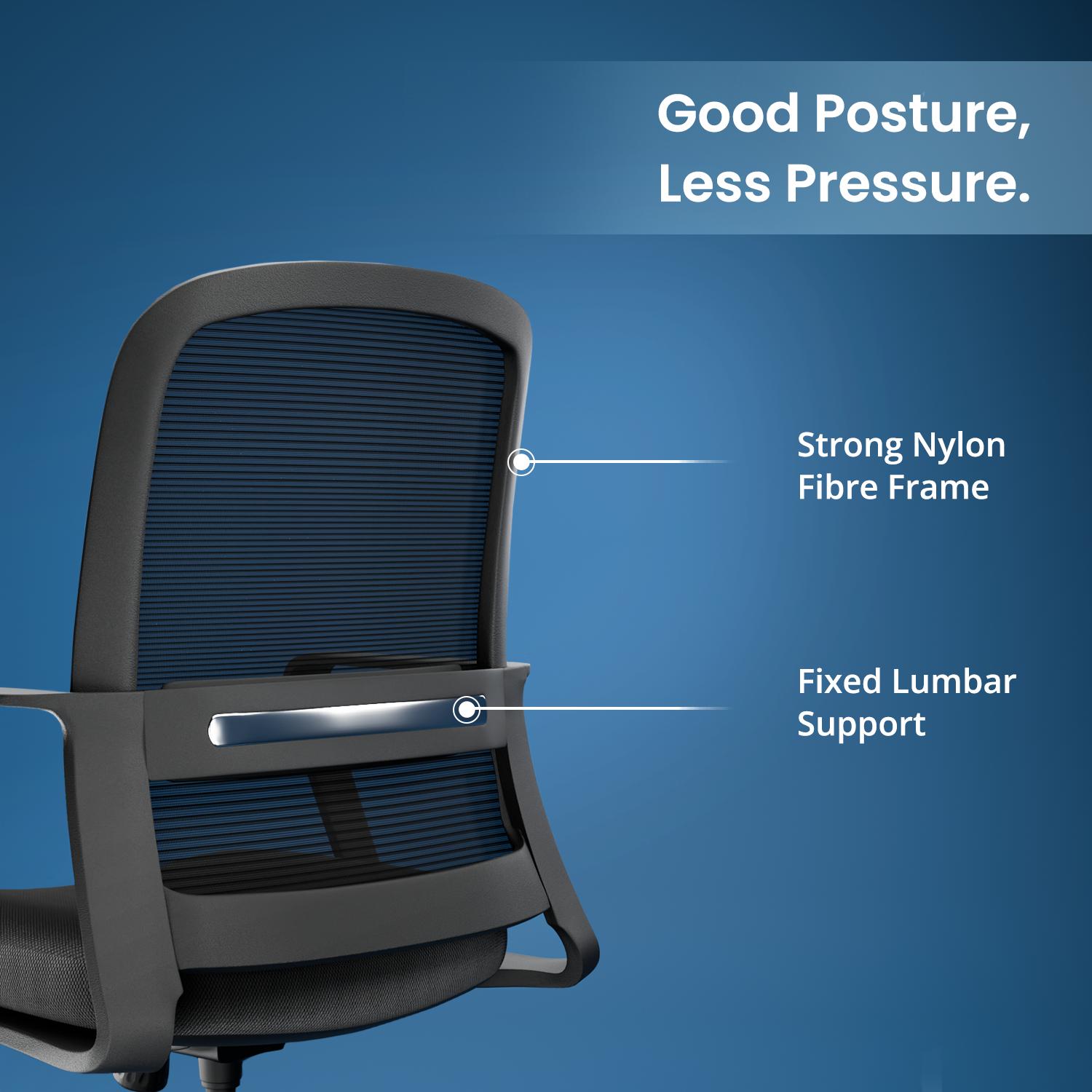 Good Posture, Less Pressure.

Strong Nylon Fibre Frame

Fixed Lumbar Support